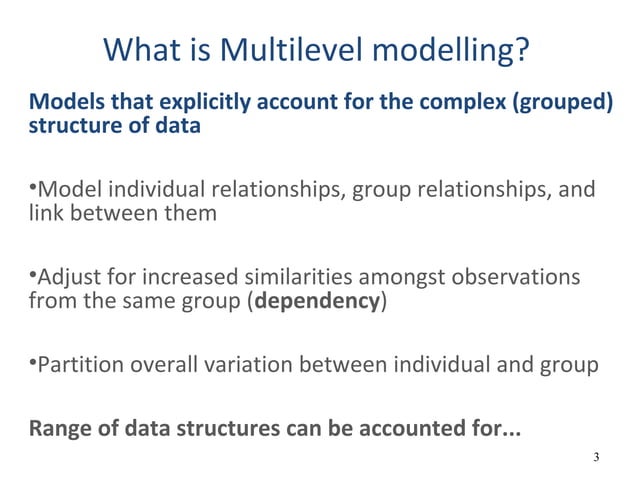 What is Multilevel modelling?

Models that explicitly account for the complex (grouped) structure of data

•Model individual relationships, group relationships, and link between them

•Adjust for increased similarities amongst observations from the same group (dependency)

•Partition overall variation between individual and group

Range of data structures can be accounted for...

3